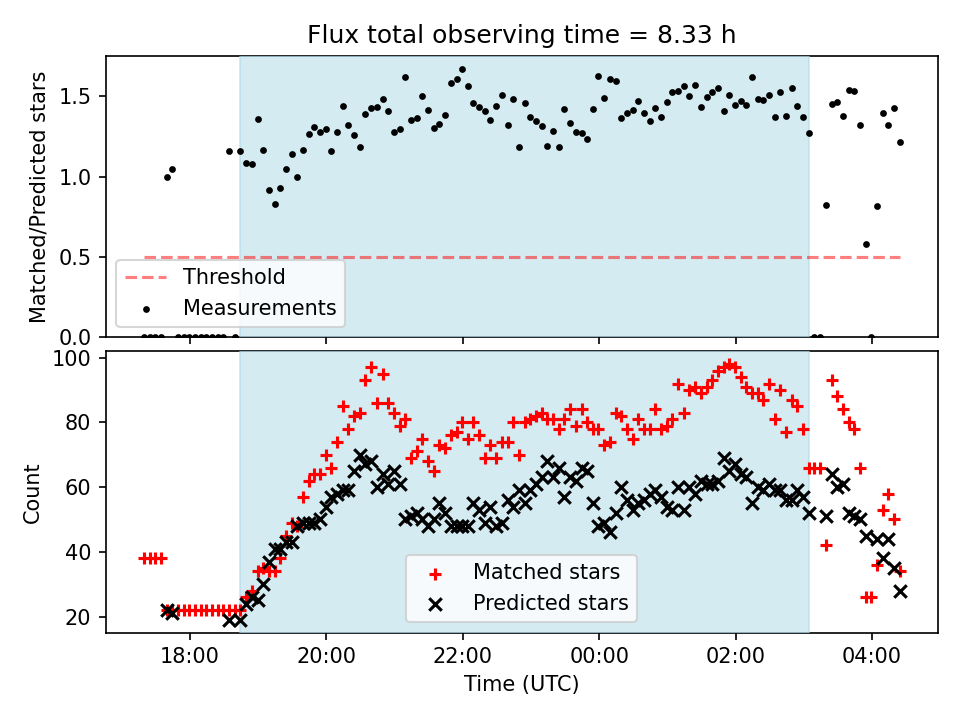 Flux total observing time = 8.33 h

Matched/Predicted stars

1.5
1.0
0.5
0.0

Threshold
Measurements

Count

100
80
60
40
20

Matched stars
Predicted stars

18:00
20:00
22:00
00:00
02:00
04:00

Time (UTC)